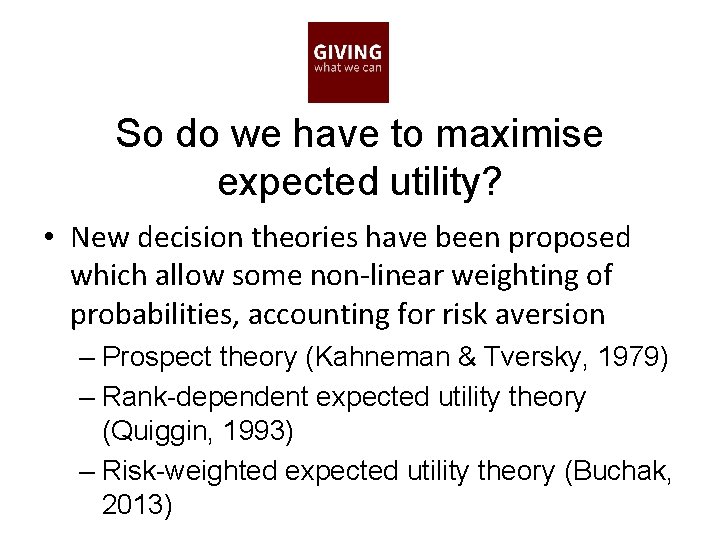 GIVING
what we can

So do we have to maximise expected utility?

• New decision theories have been proposed which allow some non-linear weighting of probabilities, accounting for risk aversion
– Prospect theory (Kahneman & Tversky, 1979)
– Rank-dependent expected utility theory (Quiggin, 1993)
– Risk-weighted expected utility theory (Buchak, 2013)